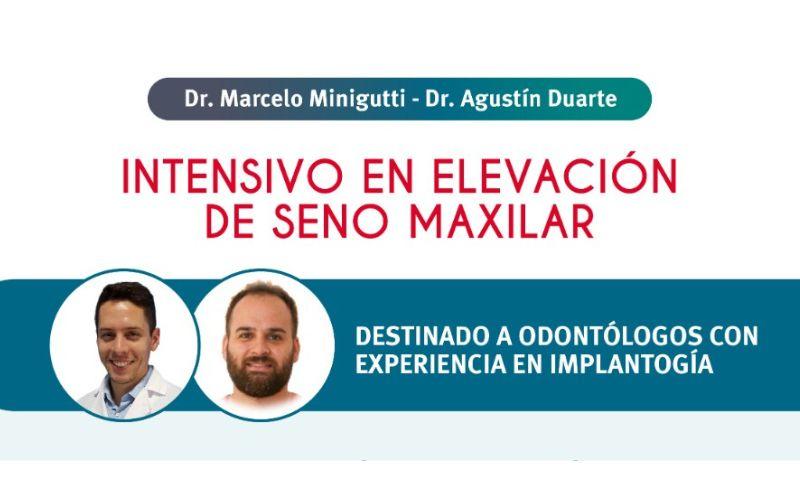 Dr. Marcelo Minigutti - Dr. Agustín Duarte

INTENSIVO EN ELEVACIÓN DE SENO MAXILAR

DESTINADO A ODONTÓLOGOS CON EXPERIENCIA EN IMPLANTOGÍA